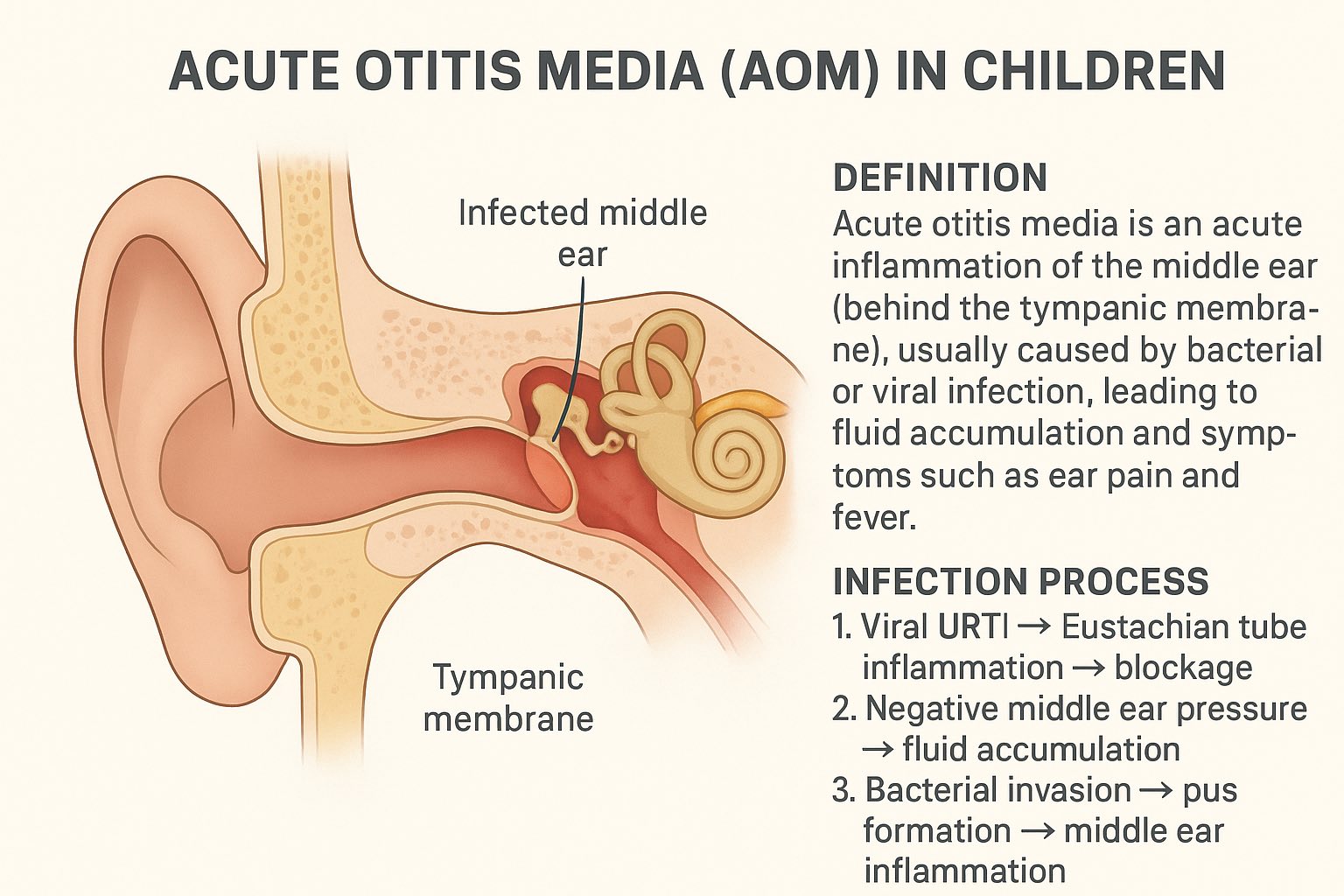 ACUTE OTITIS MEDIA (AOM) IN CHILDREN

Infected middle ear

Tympanic membrane

DEFINITION
Acute otitis media is an acute inflammation of the middle ear (behind the tympanic membrane), usually caused by bacterial or viral infection, leading to fluid accumulation and symptoms such as ear pain and fever.

INFECTION PROCESS
1. Viral URTI → Eustachian tube inflammation → blockage
2. Negative middle ear pressure → fluid accumulation
3. Bacterial invasion → pus formation → middle ear inflammation